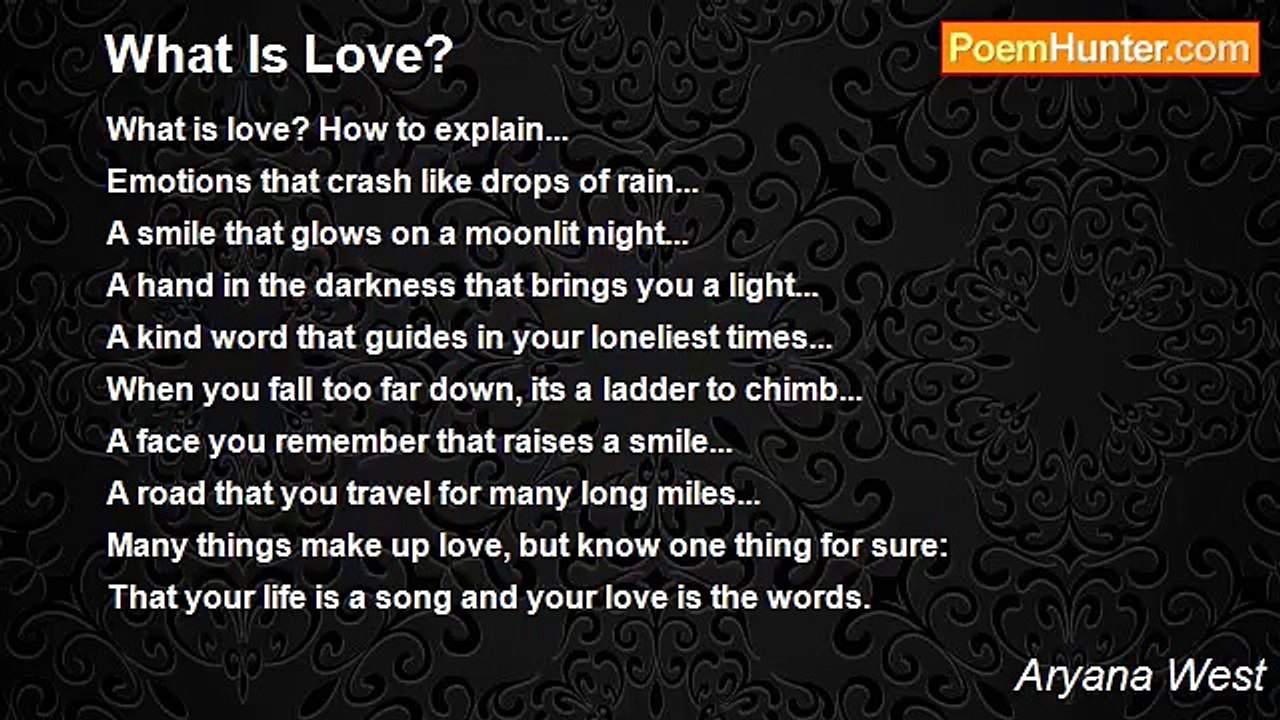 What Is Love?

PoemHunter.com

What is love? How to explain...
Emotions that crash like drops of rain...
A smile that glows on a moonlit night...
A hand in the darkness that brings you a light...
A kind word that guides in your loneliest times...
When you fall too far down, its a ladder to chimb...
A face you remember that raises a smile...
A road that you travel for many long miles...
Many things make up love, but know one thing for sure:
That your life is a song and your love is the words.

Aryana West